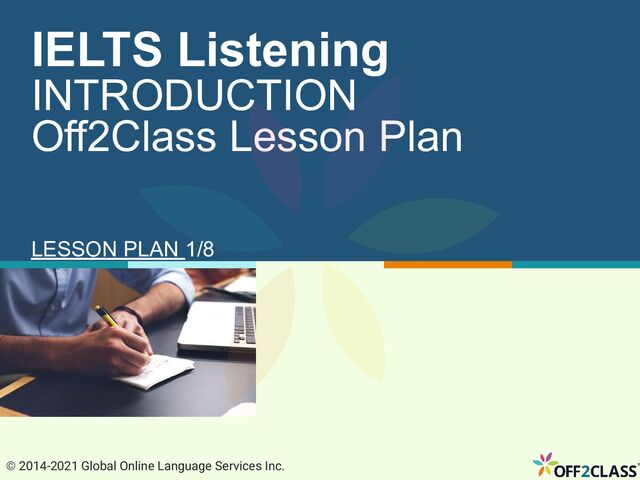 IELTS Listening
INTRODUCTION
Off2Class Lesson Plan

LESSON PLAN 1/8

© 2014-2021 Global Online Language Services Inc.

OFF2CLASS